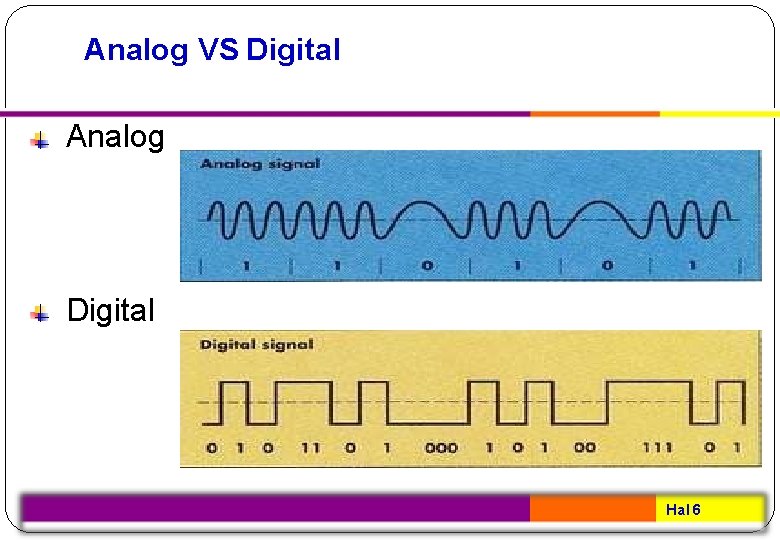 Analog VS Digital

Analog

Analog signal

1 1 0 1 0 1

Digital

Digital signal

0 1 0 11 0 1 000 1 0 1 00 111 0 1

Hal 6